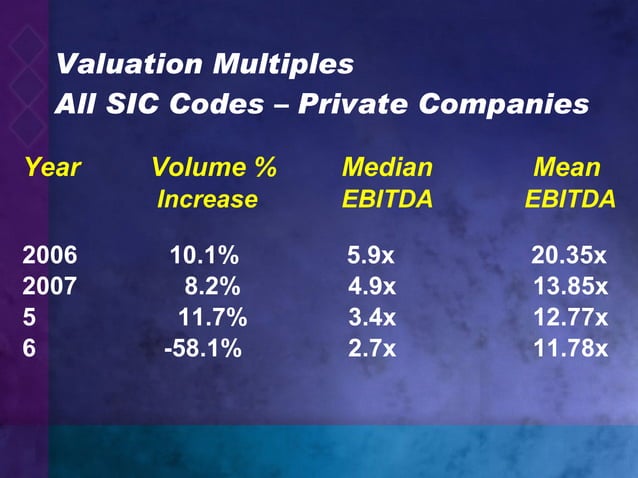 Valuation Multiples
All SIC Codes – Private Companies

| Year | Volume % Increase | Median EBITDA | Mean EBITDA |
|---|---|---|---|
| 2006 | 10.1% | 5.9x | 20.35x |
| 2007 | 8.2% | 4.9x | 13.85x |
| 5 | 11.7% | 3.4x | 12.77x |
| 6 | -58.1% | 2.7x | 11.78x |